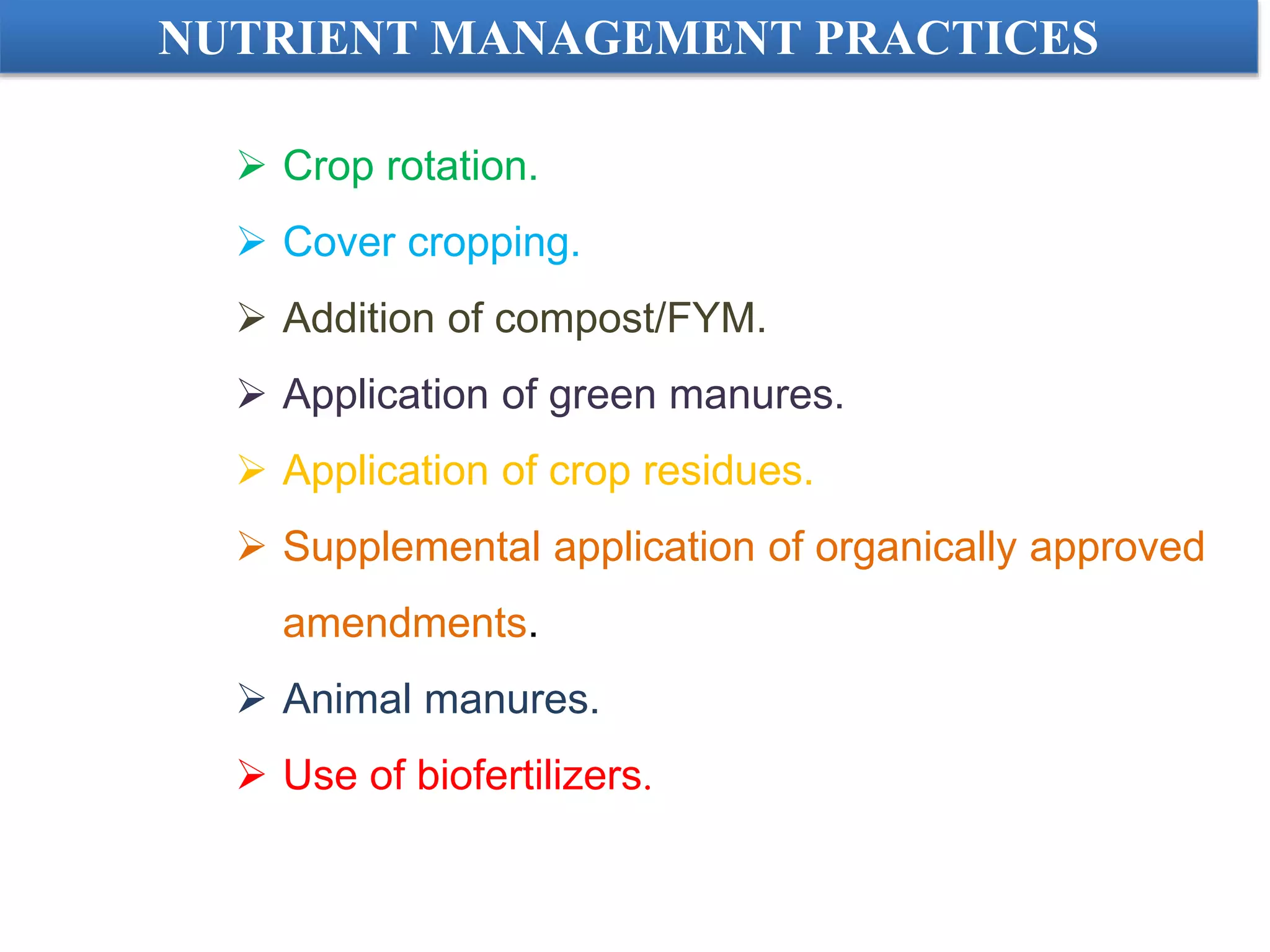 NUTRIENT MANAGEMENT PRACTICES

➢ Crop rotation.

➢ Cover cropping.

➢ Addition of compost/FYM.

➢ Application of green manures.

➢ Application of crop residues.

➢ Supplemental application of organically approved amendments.

➢ Animal manures.

➢ Use of biofertilizers.